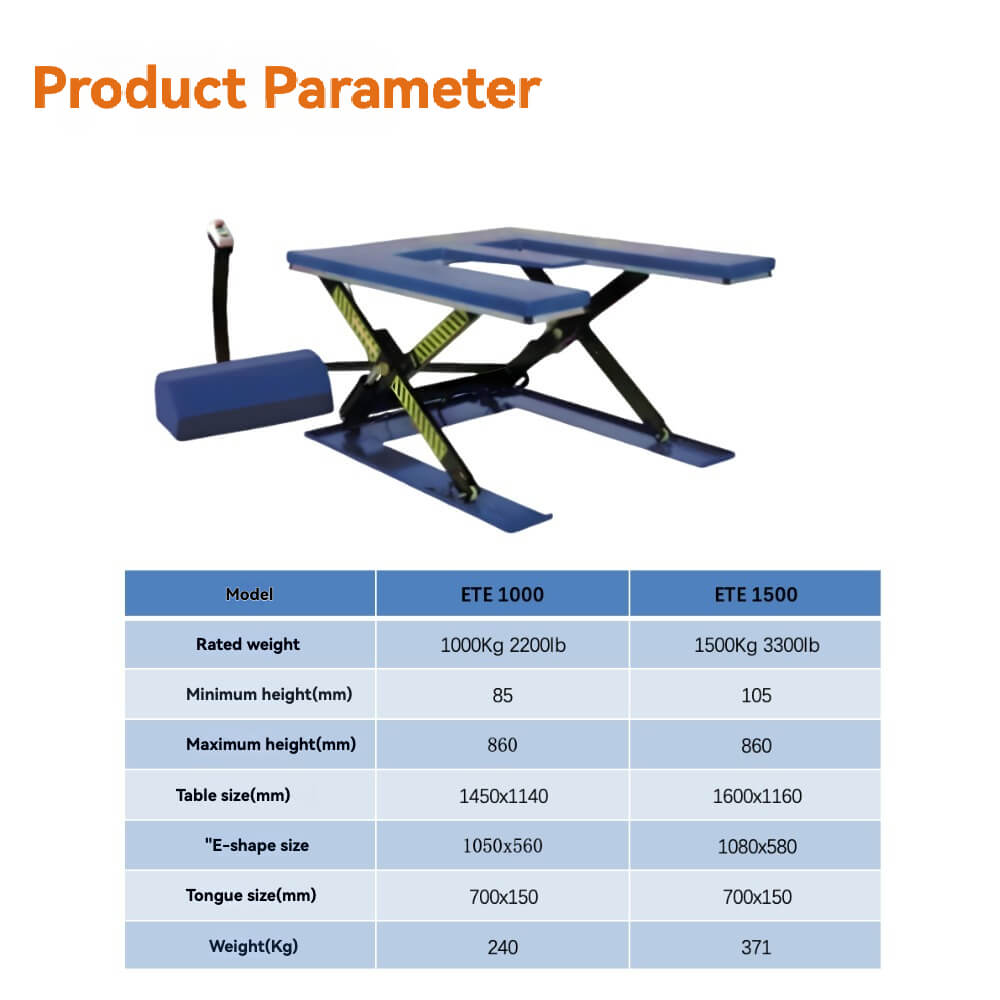 Product Parameter

| Model | ETE 1000 | ETE 1500 |
|---|---|---|
| Rated weight | 1000Kg 2200lb | 1500Kg 3300lb |
| Minimum height(mm) | 85 | 105 |
| Maximum height(mm) | 860 | 860 |
| Table size(mm) | 1450x1140 | 1600x1160 |
| "E-shape size | 1050x560 | 1080x580 |
| Tongue size(mm) | 700x150 | 700x150 |
| Weight(Kg) | 240 | 371 |